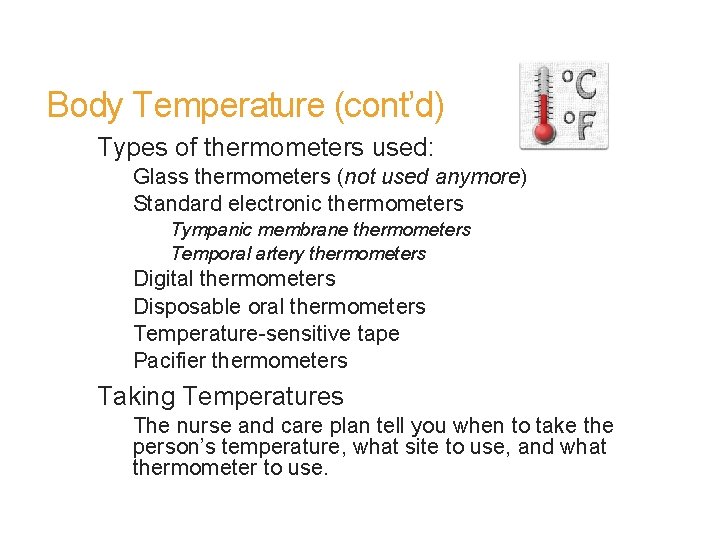 Body Temperature (cont'd)

°C
°F

Types of thermometers used:

Glass thermometers (not used anymore)

Standard electronic thermometers

Tympanic membrane thermometers

Temporal artery thermometers

Digital thermometers

Disposable oral thermometers

Temperature-sensitive tape

Pacifier thermometers

Taking Temperatures

The nurse and care plan tell you when to take the person's temperature, what site to use, and what thermometer to use.